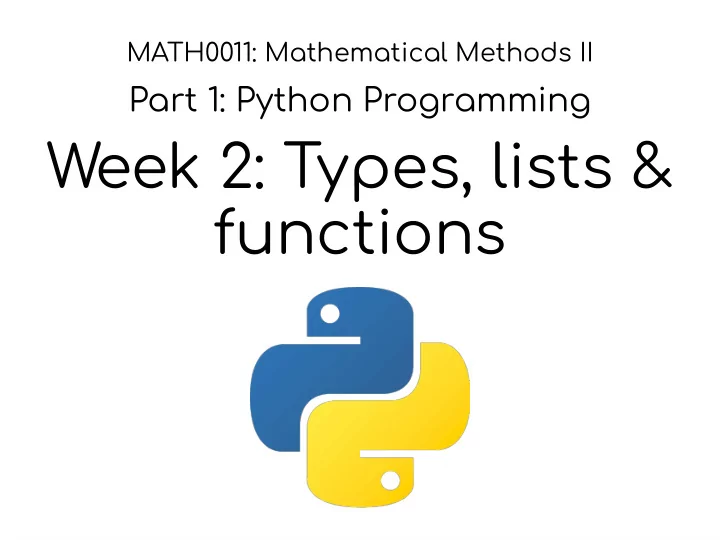 MATH0011: Mathematical Methods II

Part 1: Python Programming

Week 2: Types, lists & functions